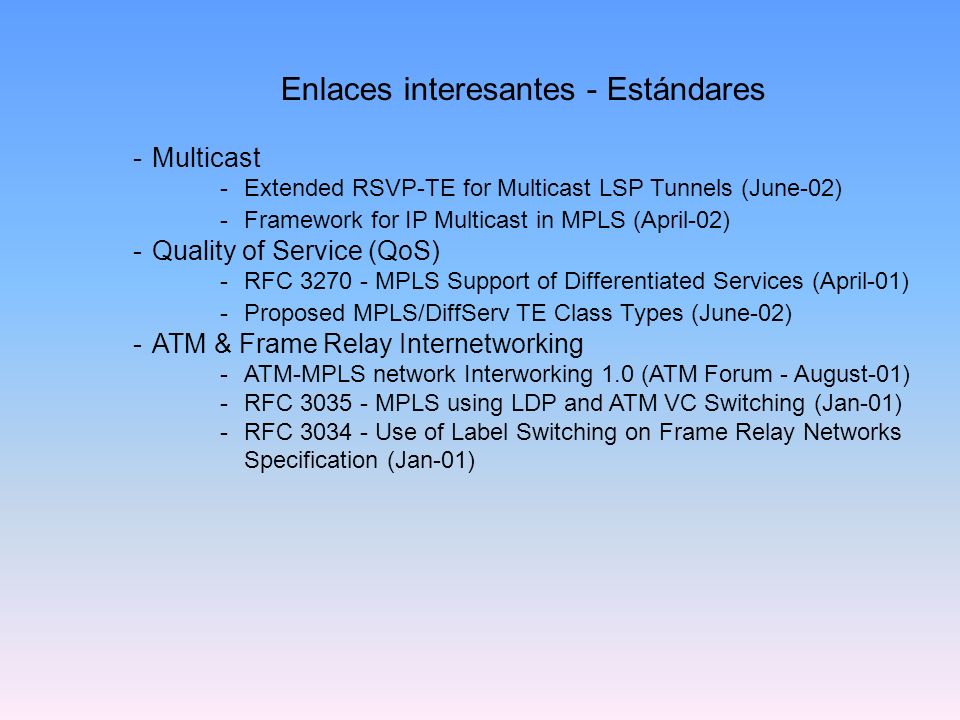 Enlaces interesantes - Estándares

- Multicast
- Extended RSVP-TE for Multicast LSP Tunnels (June-02)
- Framework for IP Multicast in MPLS (April-02)
- Quality of Service (QoS)
- RFC 3270 - MPLS Support of Differentiated Services (April-01)
- Proposed MPLS/DiffServ TE Class Types (June-02)
- ATM & Frame Relay Internetworking
- ATM-MPLS network Interworking 1.0 (ATM Forum - August-01)
- RFC 3035 - MPLS using LDP and ATM VC Switching (Jan-01)
- RFC 3034 - Use of Label Switching on Frame Relay Networks Specification (Jan-01)